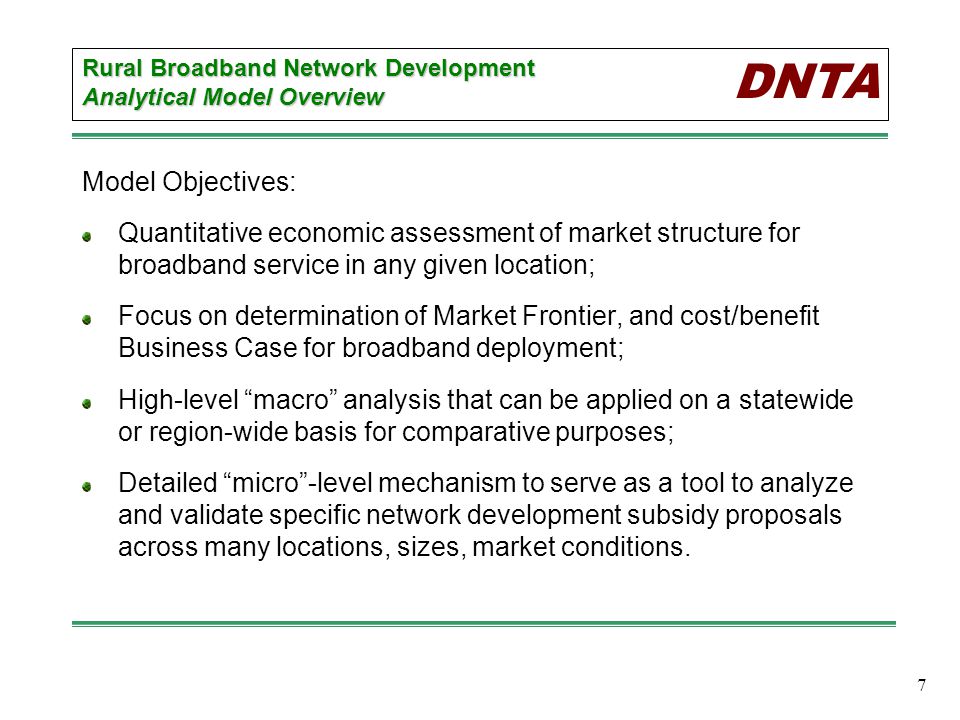 Rural Broadband Network Development
Analytical Model Overview

DNTA

Model Objectives:

Quantitative economic assessment of market structure for broadband service in any given location;

Focus on determination of Market Frontier, and cost/benefit Business Case for broadband deployment;

High-level “macro” analysis that can be applied on a statewide or region-wide basis for comparative purposes;

Detailed “micro”-level mechanism to serve as a tool to analyze and validate specific network development subsidy proposals across many locations, sizes, market conditions.

7